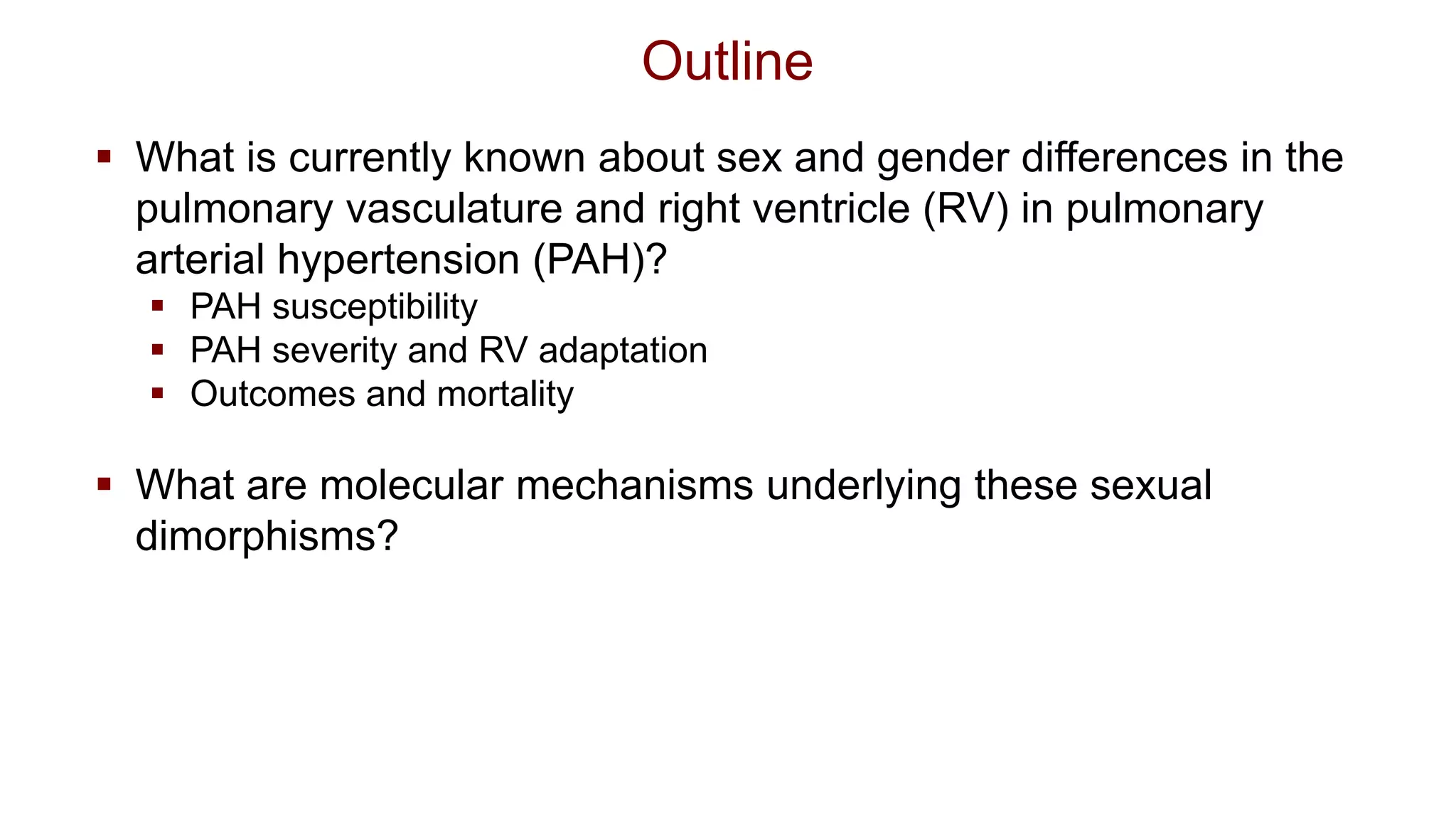 Outline

▪ What is currently known about sex and gender differences in the pulmonary vasculature and right ventricle (RV) in pulmonary arterial hypertension (PAH)?
  ▪ PAH susceptibility
  ▪ PAH severity and RV adaptation
  ▪ Outcomes and mortality

▪ What are molecular mechanisms underlying these sexual dimorphisms?